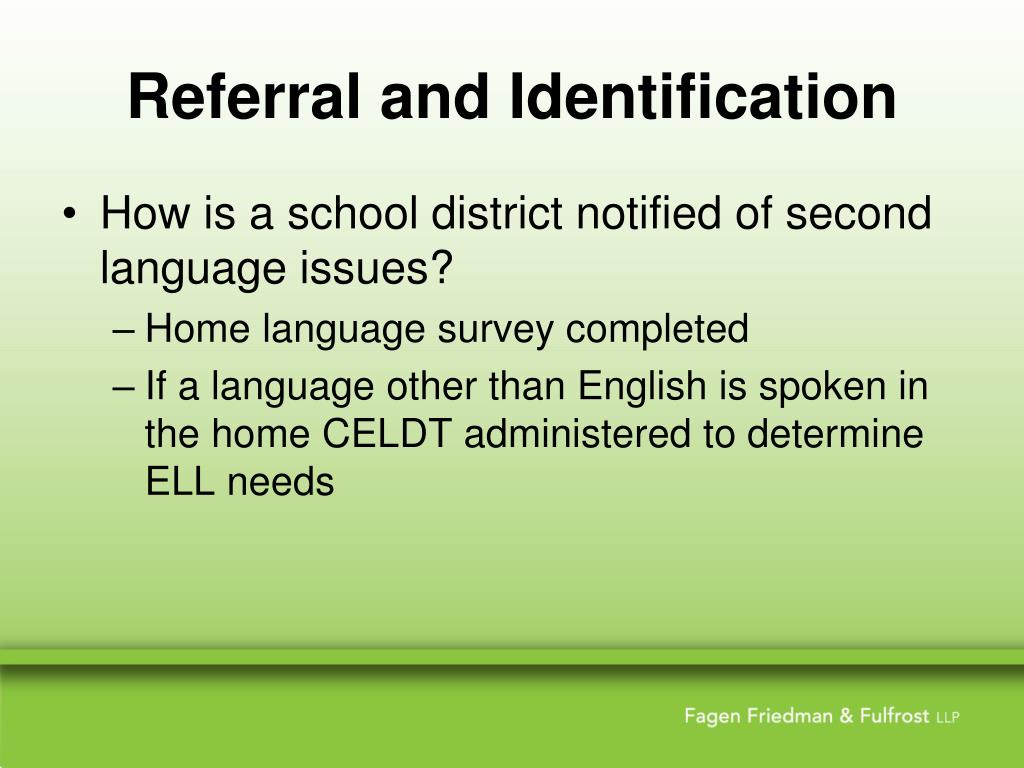 Referral and Identification

• How is a school district notified of second language issues?

– Home language survey completed

– If a language other than English is spoken in the home CELDT administered to determine ELL needs

Fagen Friedman & Fulfrost LLP